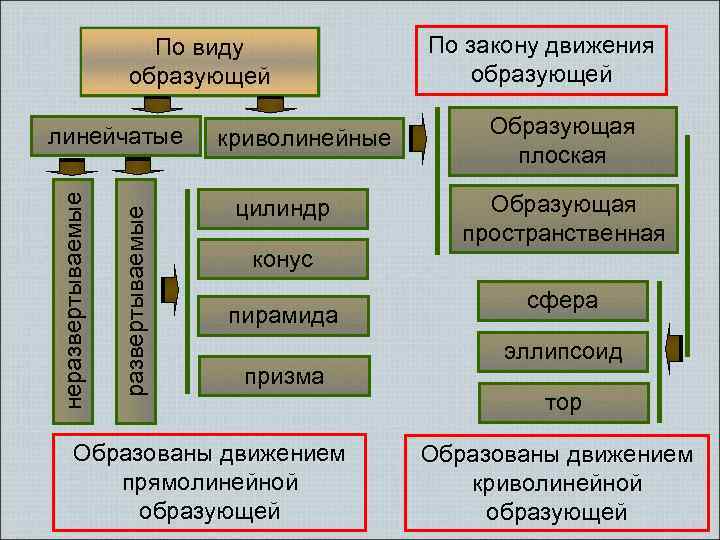 По виду образующей

По закону движения образующей

линейчатые

криволинейные

Образующая плоская

Образующая пространственная

неразвертываемые

развертываемые

цилиндр

конус

пирамида

призма

сфера

эллипсоид

тор

Образованы движением прямолинейной образующей

Образованы движением криволинейной образующей